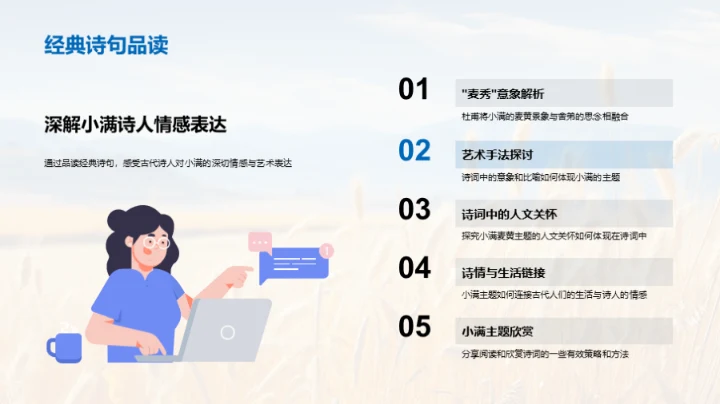 经典诗句品读

深解小满诗人情感表达

通过品读经典诗句，感受古代诗人对小满的深切情感与艺术表达

01

"麦秀"意象解析

杜甫将小满的麦黄景象与舍弟的思念相融合

02

艺术手法探讨

诗词中的意象和比喻如何体现小满的主题

03

诗词中的人文关怀

探究小满麦黄主题的人文关怀如何体现在诗词中

04

诗情与生活链接

小满主题如何连接古代人们的生活与诗人的情感

05

小满主题欣赏

分享阅读和欣赏诗词的一些有效策略和方法